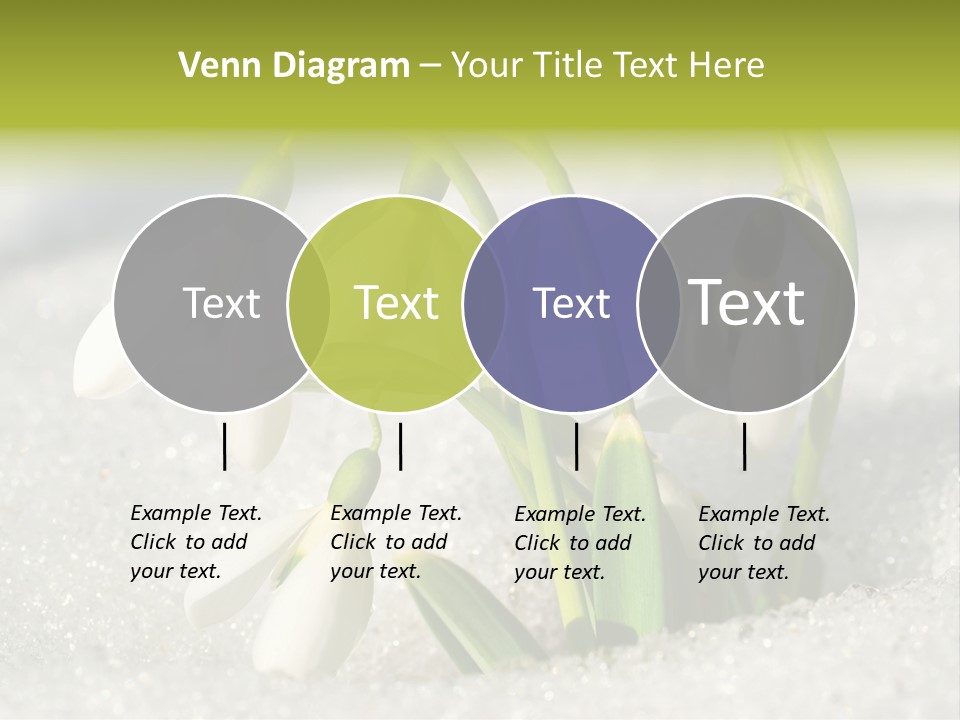 Venn Diagram – Your Title Text Here

Text

Text

Text

Text

Example Text. Click to add your text.

Example Text. Click to add your text.

Example Text. Click to add your text.

Example Text. Click to add your text.